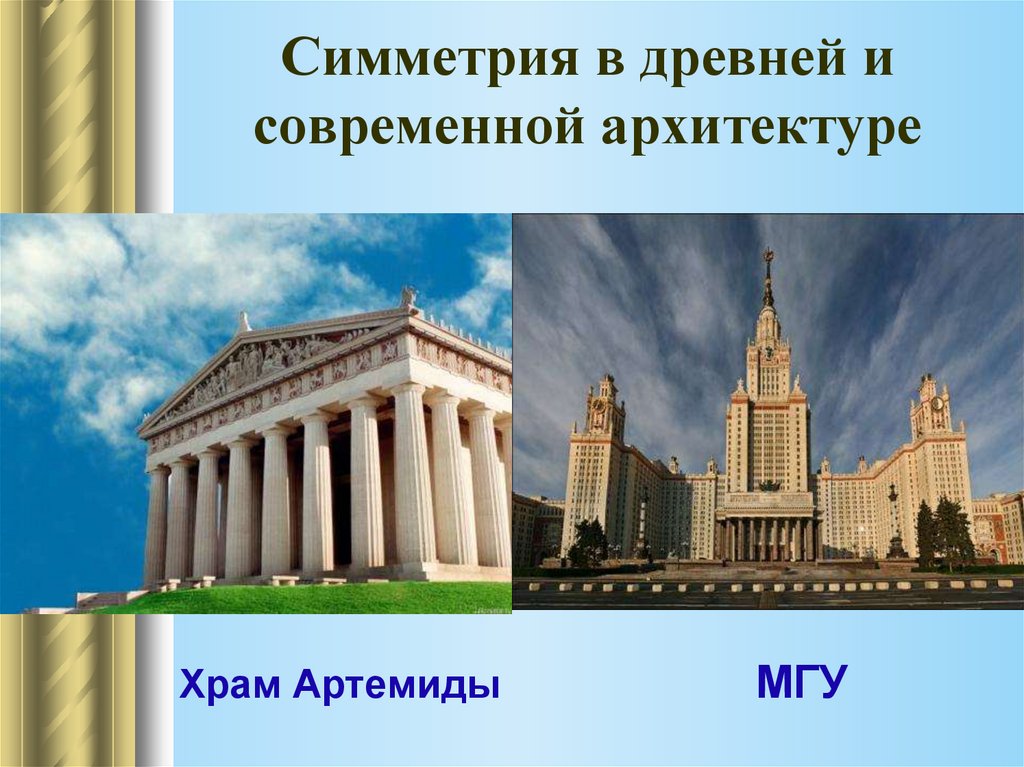 Симметрия в древней и современной архитектуре

Храм Артемиды

МГУ